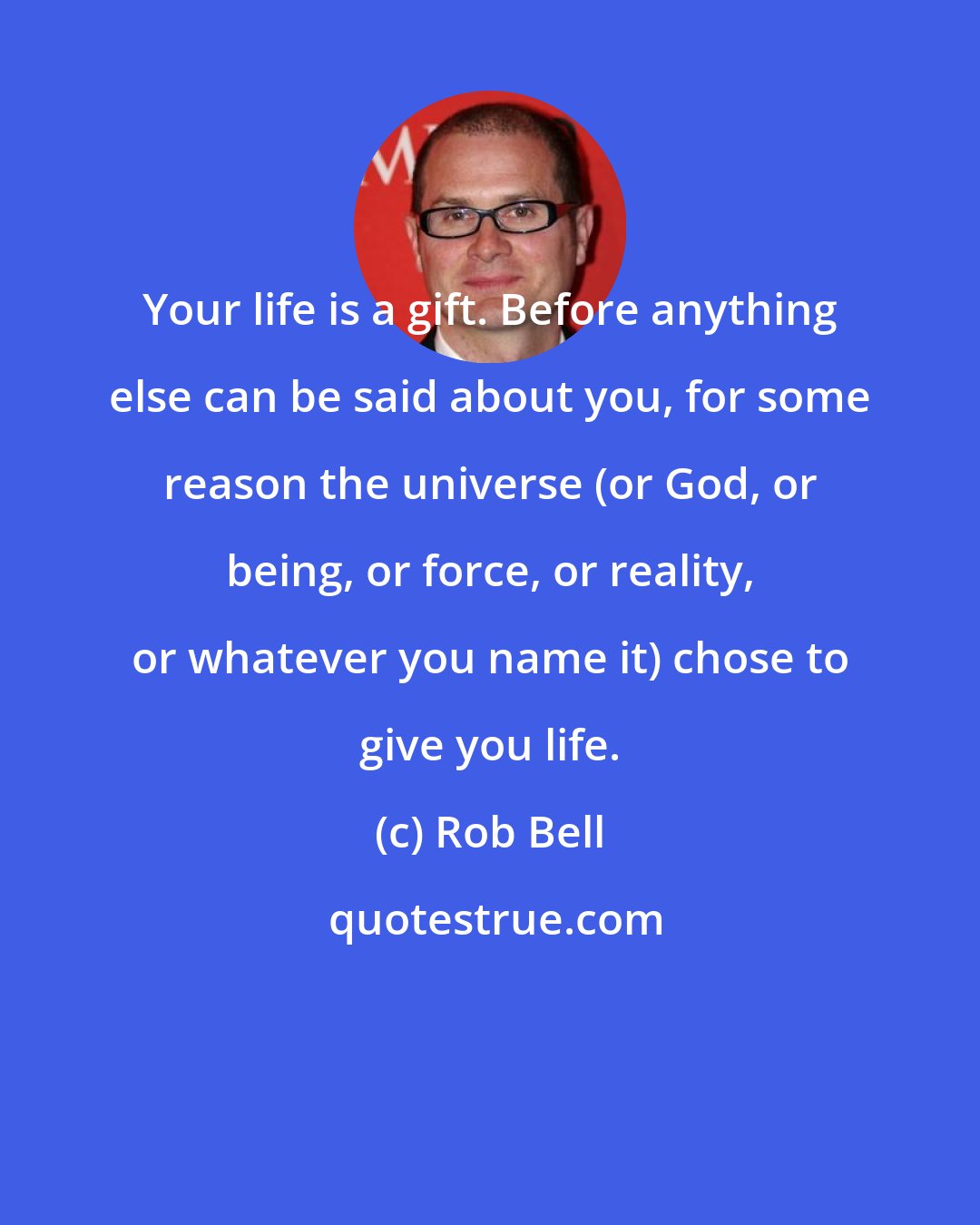 Your life is a gift. Before anything else can be said about you, for some reason the universe (or God, or being, or force, or reality, or whatever you name it) chose to give you life.

(c) Rob Bell

quotestrue.com